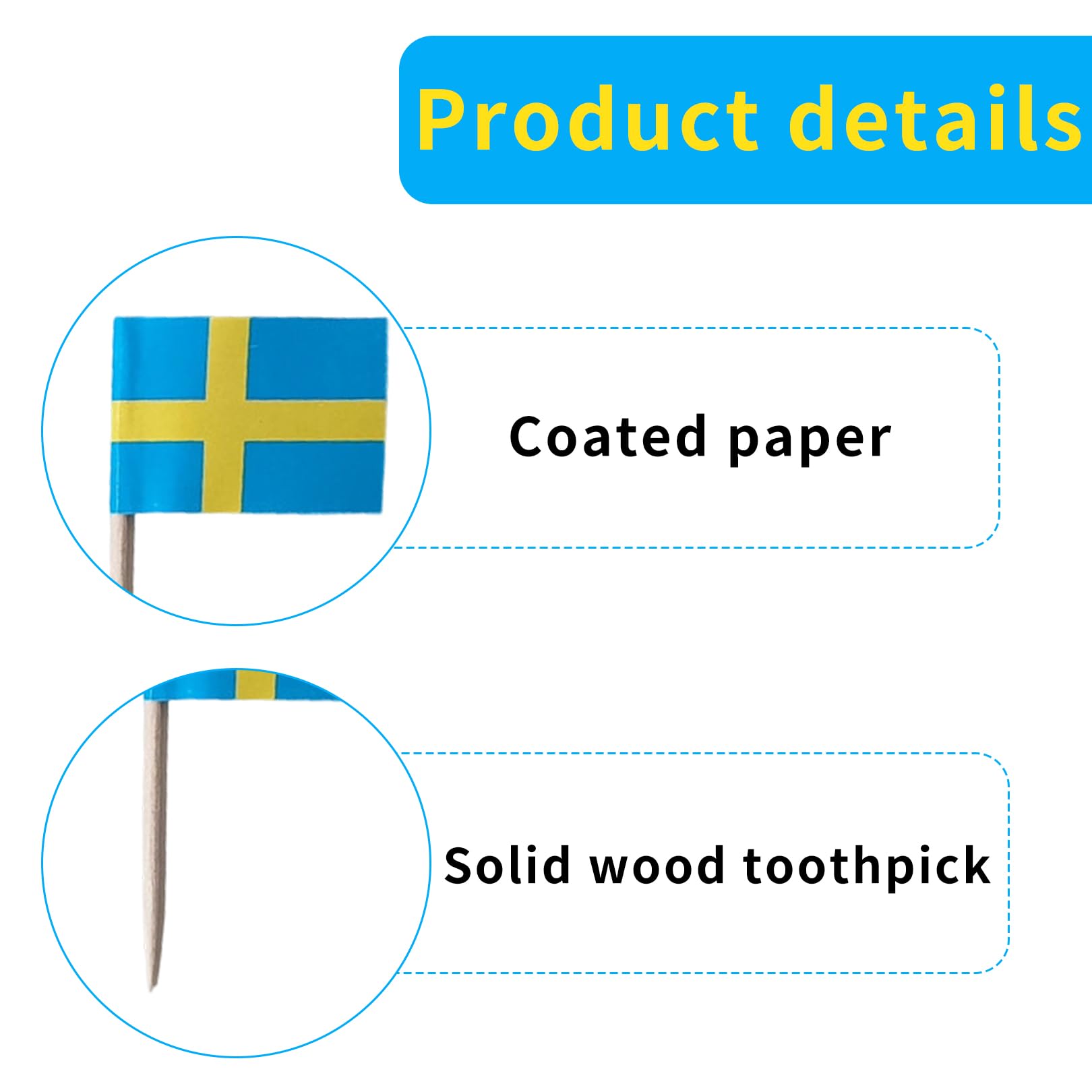 Product details

Coated paper

Solid wood toothpick